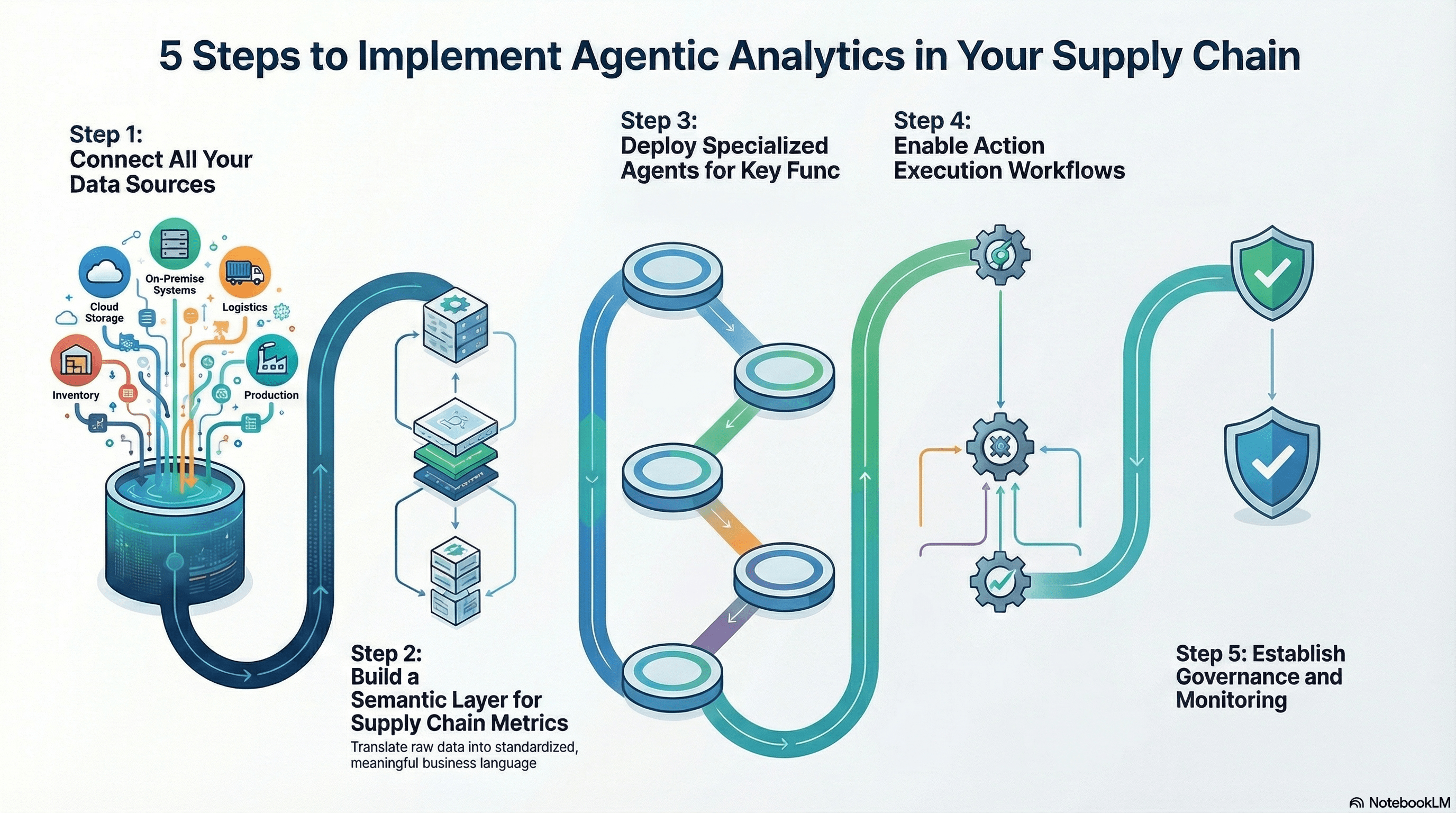 5 Steps to Implement Agentic Analytics in Your Supply Chain

Step 1:
Connect All Your Data Sources

Cloud Storage

On-Premise Systems

Logistics

Inventory

Production

Step 2:
Build a Semantic Layer for Supply Chain Metrics

Translate raw data into standardized, meaningful business language

Step 3:
Deploy Specialized Agents for Key Func

Step 4:
Enable Action Execution Workflows

Step 5: Establish Governance and Monitoring

NotebookLM